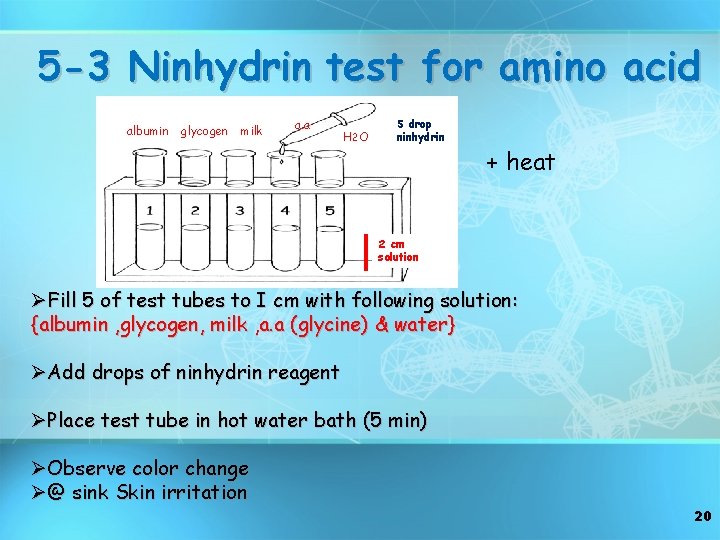 5-3 Ninhydrin test for amino acid

albumin glycogen milk a.a $H_2O$ 5 drop ninhydrin

+ heat

1 2 3 4 5

2 cm solution

➢Fill 5 of test tubes to I cm with following solution: {albumin ,glycogen, milk ,a.a (glycine) & water}

➢Add drops of ninhydrin reagent

➢Place test tube in hot water bath (5 min)

➢Observe color change
➢@ sink Skin irritation

20